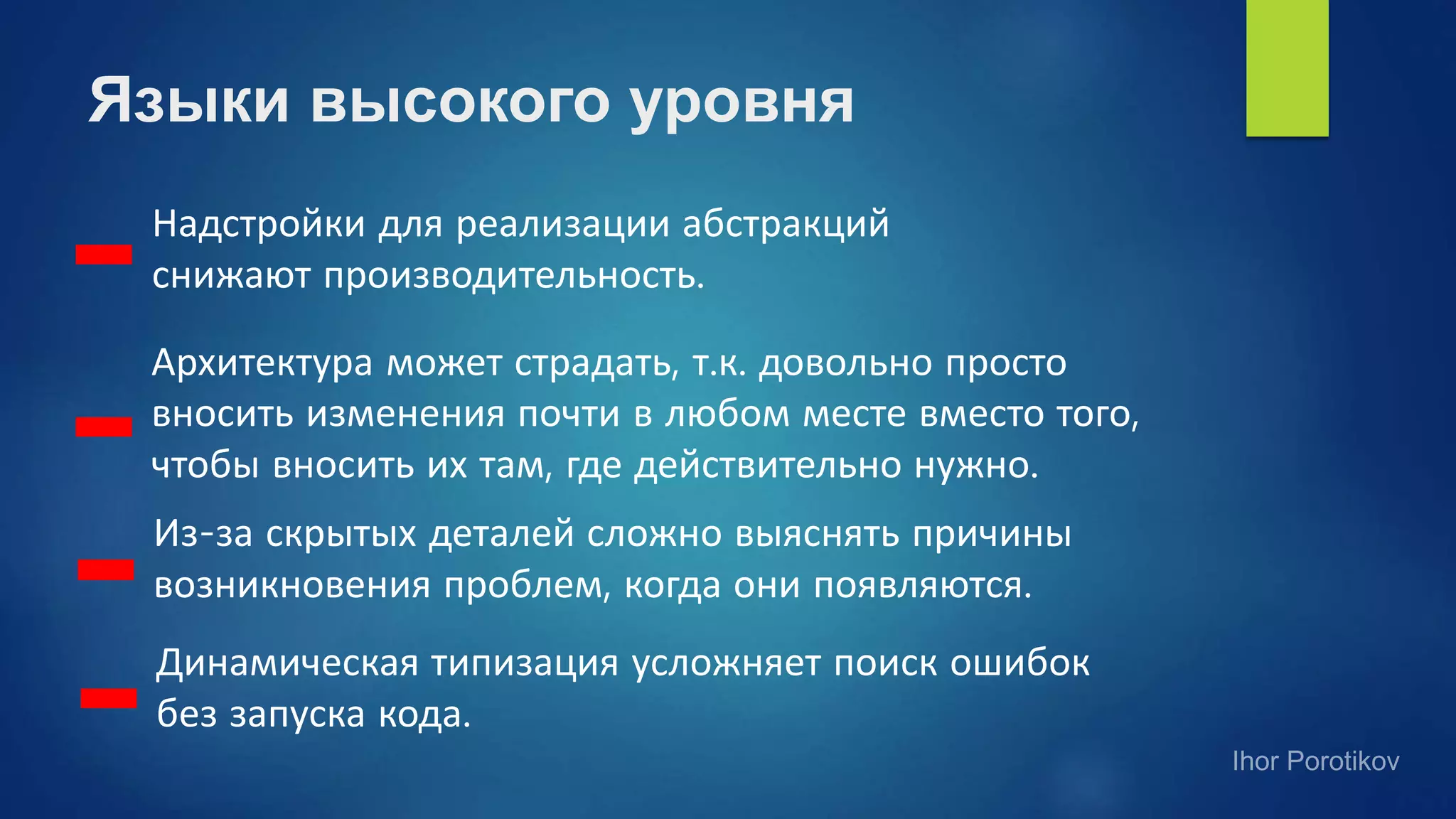 Языки высокого уровня

Надстройки для реализации абстракций снижают производительность.

Архитектура может страдать, т.к. довольно просто вносить изменения почти в любом месте вместо того, чтобы вносить их там, где действительно нужно.

Из-за скрытых деталей сложно выяснять причины возникновения проблем, когда они появляются.

Динамическая типизация усложняет поиск ошибок без запуска кода.

Ihor Porotikov